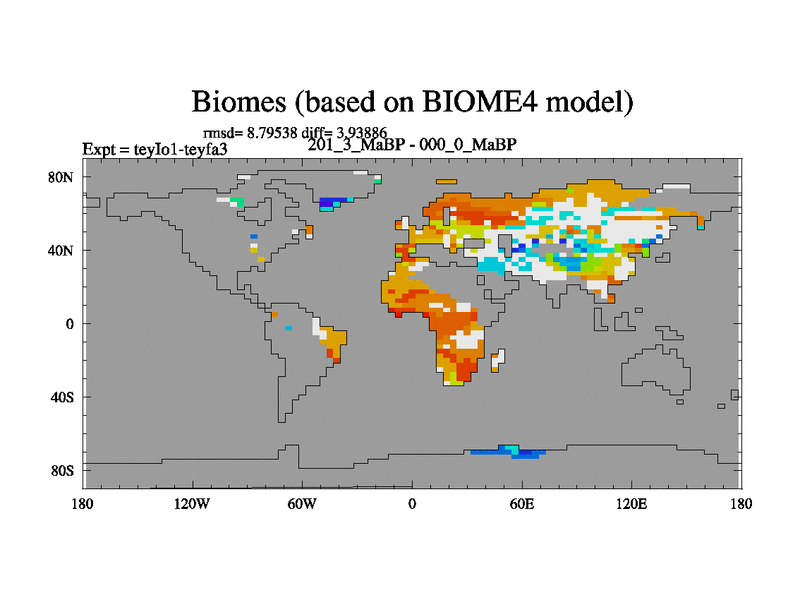 Biomes (based on BIOME4 model)

rmsd= 8.79538 diff= 3.93886

Expt = teyIo1-teyfa3

201_3_MaBP - 000_0_MaBP

80N

40N

0

40S

80S

180

120W

60W

0

60E

120E

180